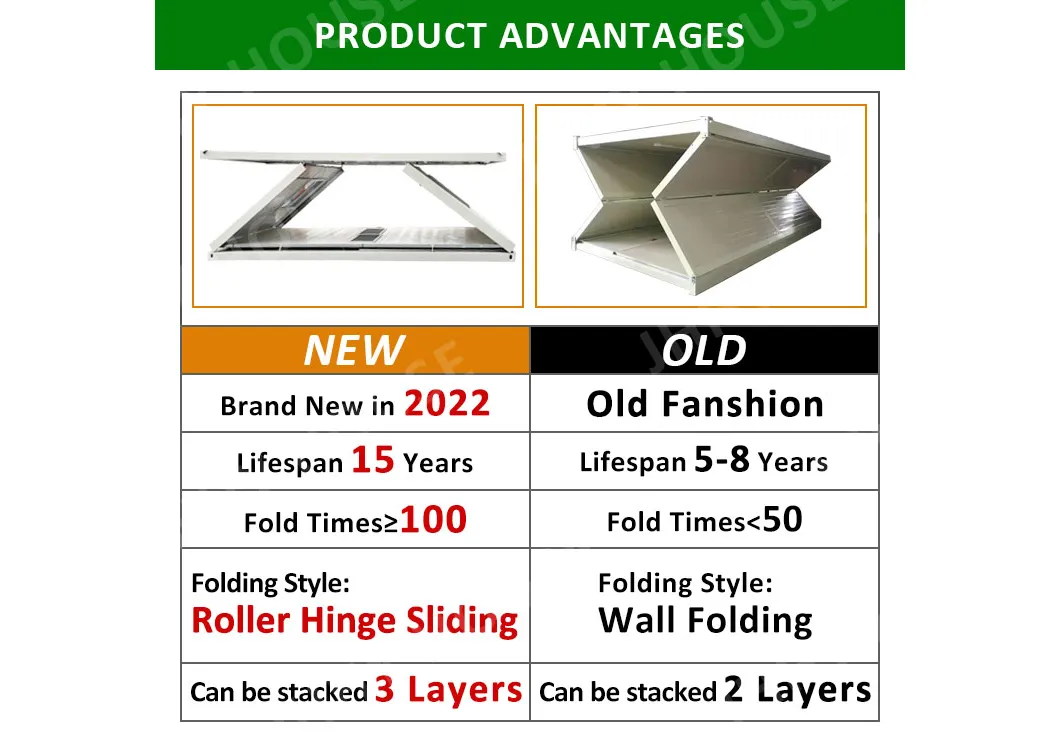 PRODUCT ADVANTAGES

| NEW | OLD |
|---|---|
| Brand New in 2022 | Old Fanshion |
| Lifespan 15 Years | Lifespan 5-8 Years |
| Fold Times≥100 | Fold Times<50 |
| Folding Style: Roller Hinge Sliding | Folding Style: Wall Folding |
| Can be stacked 3 Layers | Can be stacked 2 Layers |